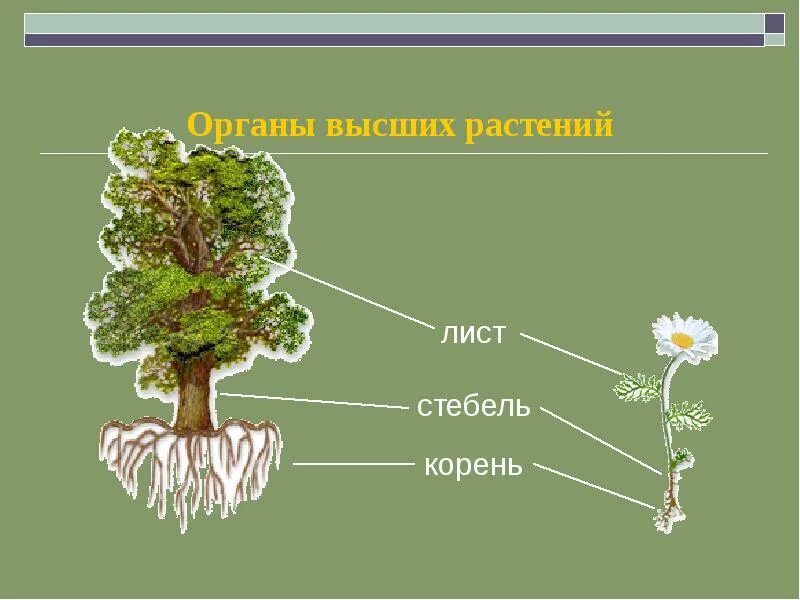 Органы высших растений

лист

стебель

корень